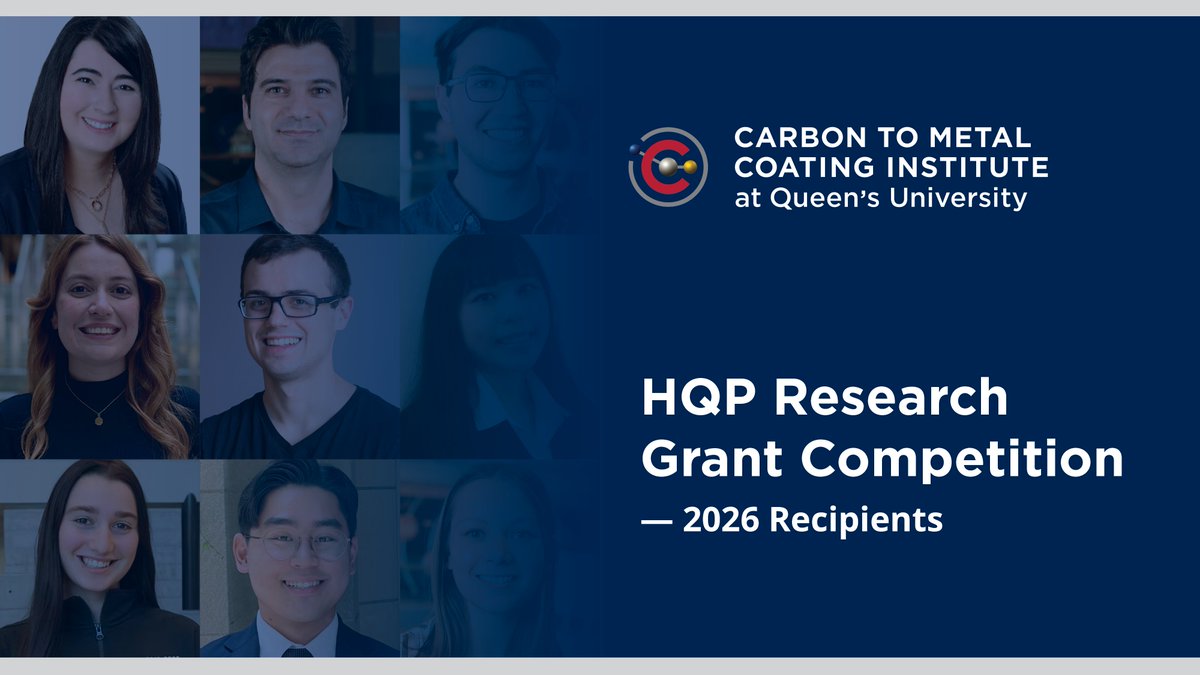 CARBON TO METAL COATING INSTITUTE at Queen's University

HQP Research Grant Competition

— 2026 Recipients